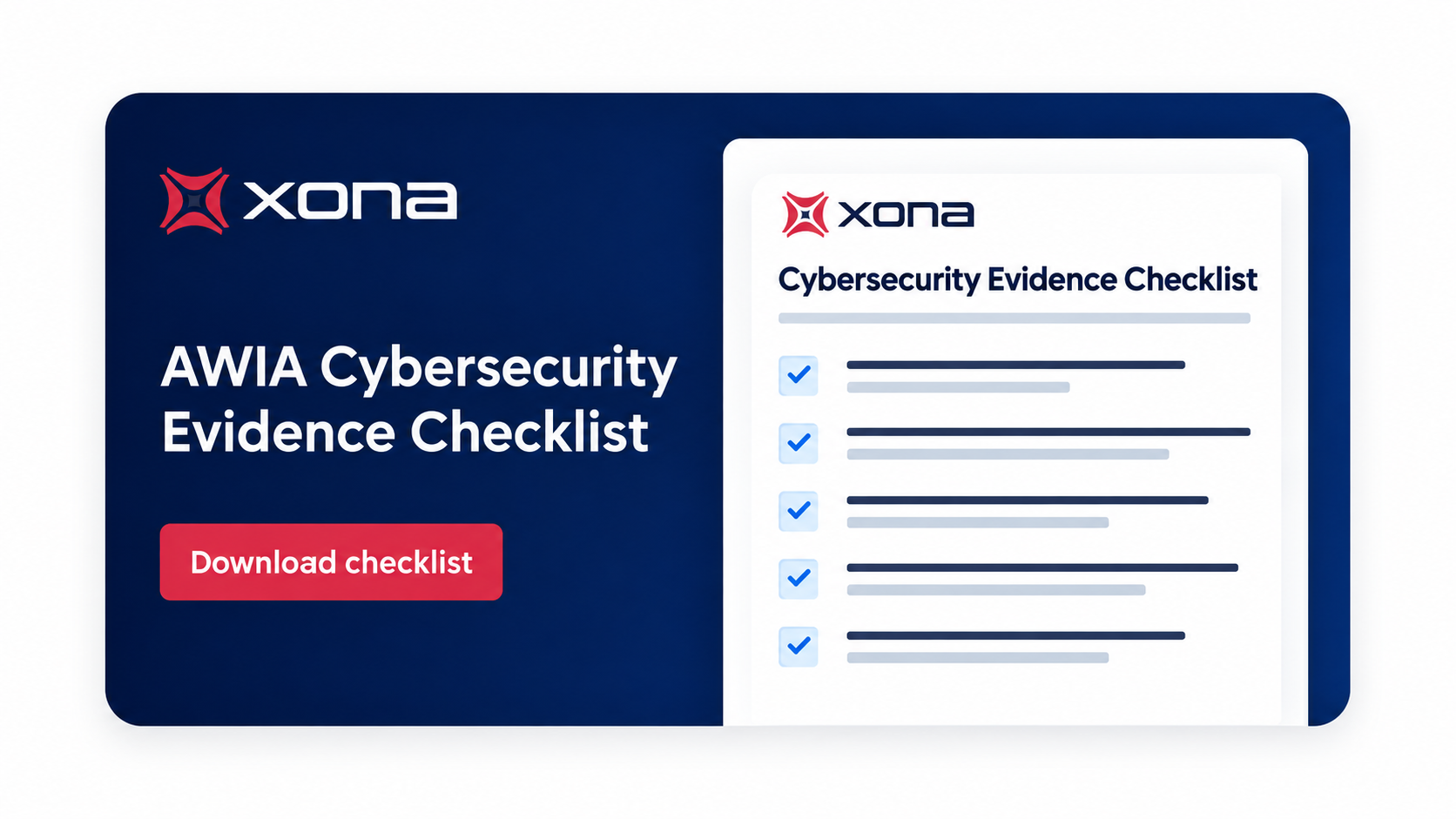 xona

AWIA Cybersecurity Evidence Checklist

Download checklist

xona

Cybersecurity Evidence Checklist